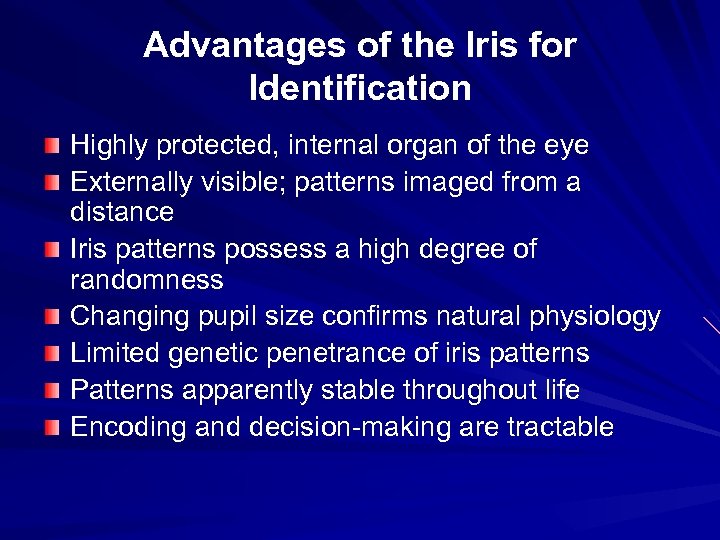 Advantages of the Iris for Identification

- Highly protected, internal organ of the eye
- Externally visible; patterns imaged from a distance
- Iris patterns possess a high degree of randomness
- Changing pupil size confirms natural physiology
- Limited genetic penetrance of iris patterns
- Patterns apparently stable throughout life
- Encoding and decision-making are tractable